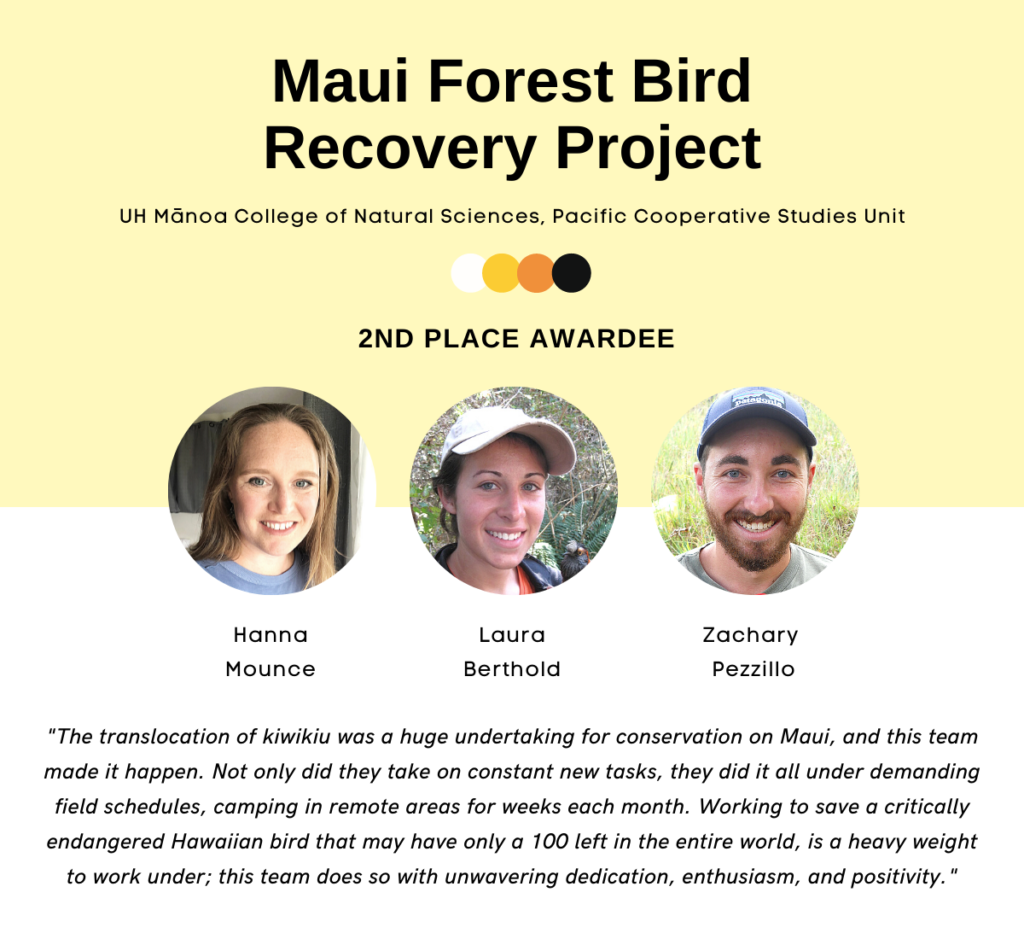 Maui Forest Bird Recovery Project

UH Mānoa College of Natural Sciences, Pacific Cooperative Studies Unit

2ND PLACE AWARDEE

patagonia

Hanna Mounce

Laura Berthold

Zachary Pezzillo

"The translocation of kiwikiu was a huge undertaking for conservation on Maui, and this team made it happen. Not only did they take on constant new tasks, they did it all under demanding field schedules, camping in remote areas for weeks each month. Working to save a critically endangered Hawaiian bird that may have only a 100 left in the entire world, is a heavy weight to work under; this team does so with unwavering dedication, enthusiasm, and positivity."